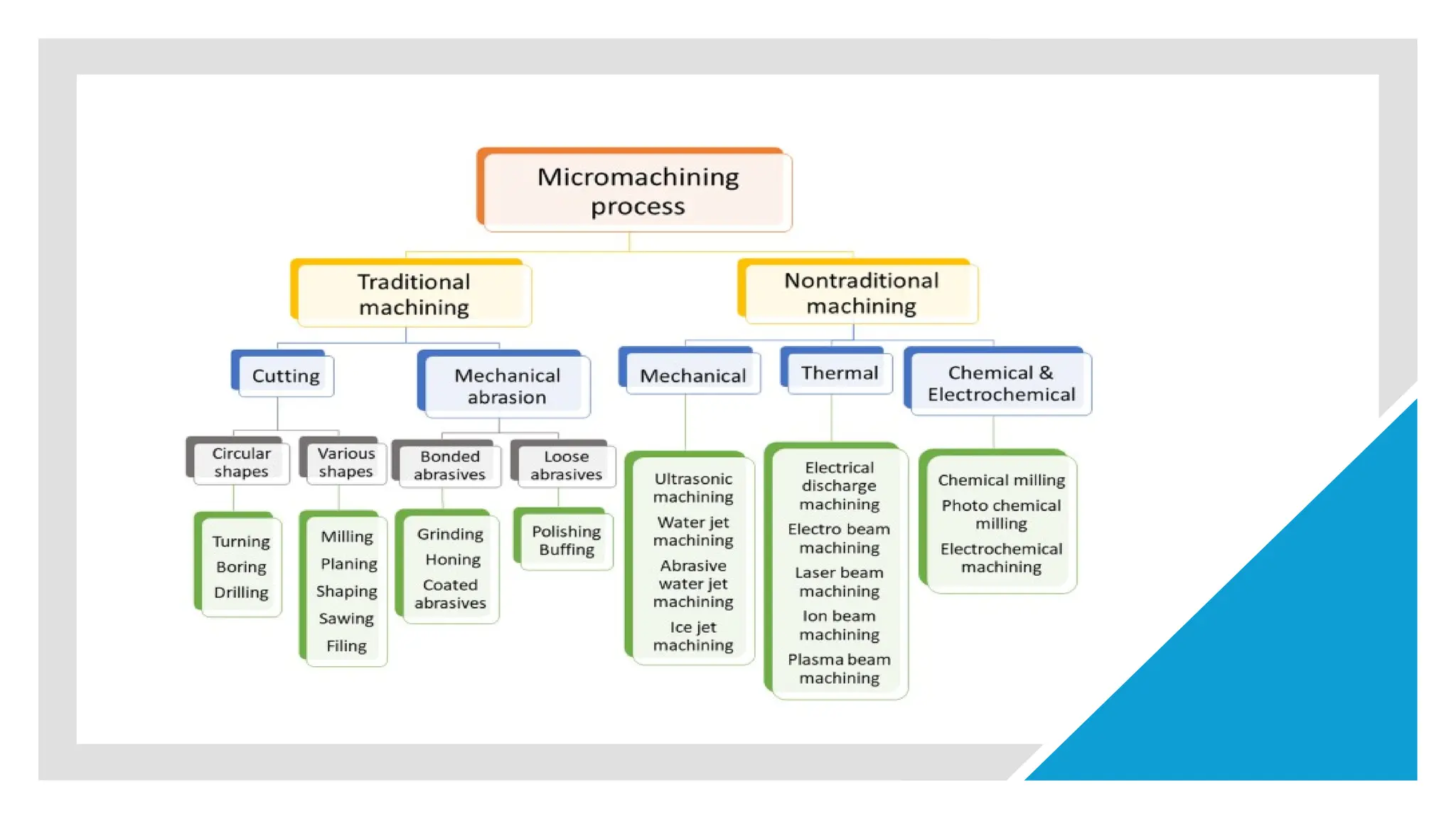 Micromachining process

Traditional machining

Nontraditional machining

Cutting

Mechanical abrasion

Mechanical

Thermal

Chemical & Electrochemical

Circular shapes

Various shapes

Bonded abrasives

Loose abrasives

Turning
Boring
Drilling

Milling
Planing
Shaping
Sawing
Filing

Grinding
Honing
Coated abrasives

Polishing
Buffing

Ultrasonic machining
Water jet machining
Abrasive water jet machining
Ice jet machining

Electrical discharge machining
Electro beam machining
Laser beam machining
Ion beam machining
Plasma beam machining

Chemical milling
Photo chemical milling
Electrochemical machining